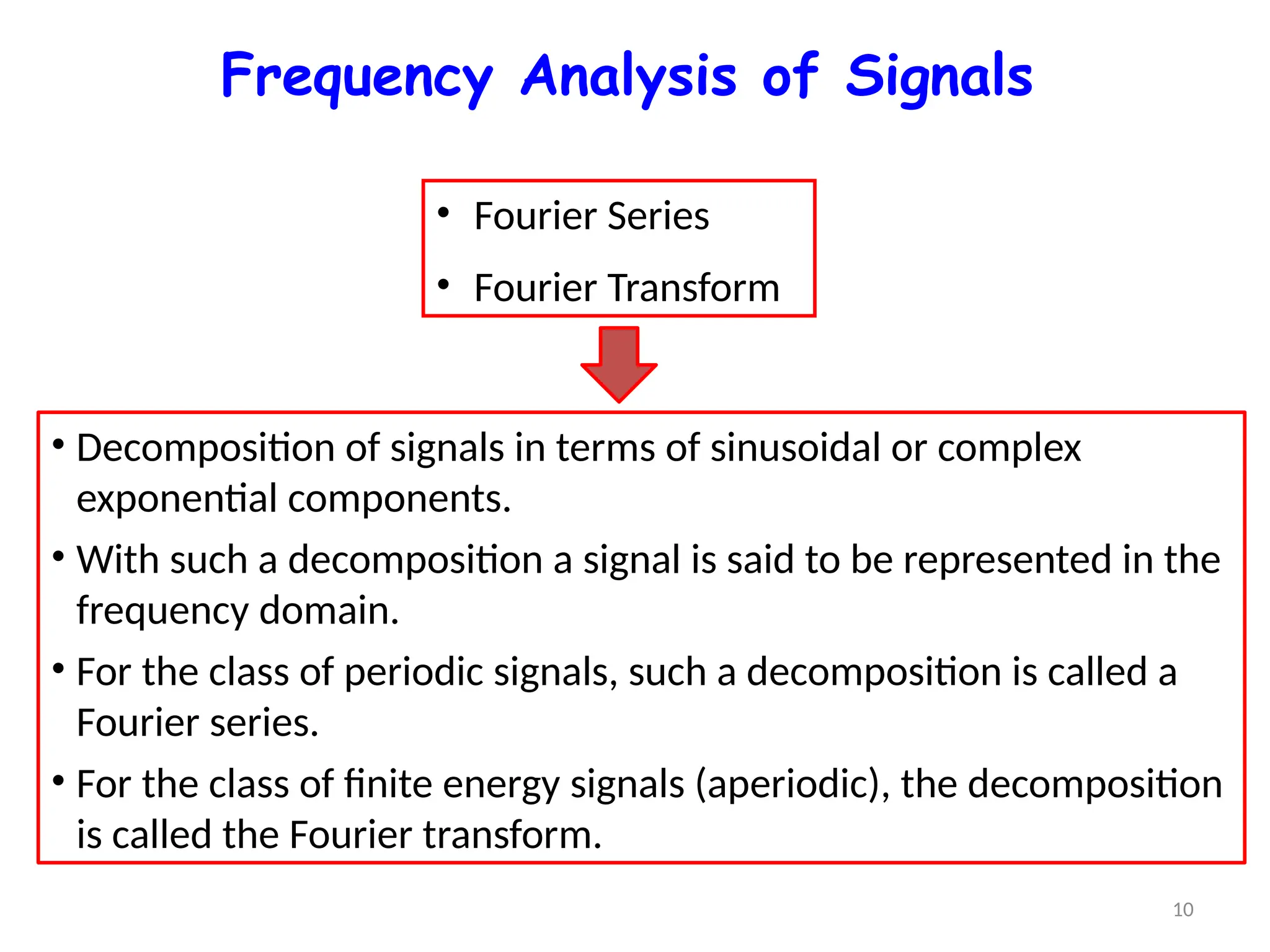 Frequency Analysis of Signals

• Fourier Series
• Fourier Transform

• Decomposition of signals in terms of sinusoidal or complex exponential components.
• With such a decomposition a signal is said to be represented in the frequency domain.
• For the class of periodic signals, such a decomposition is called a Fourier series.
• For the class of finite energy signals (aperiodic), the decomposition is called the Fourier transform.

10